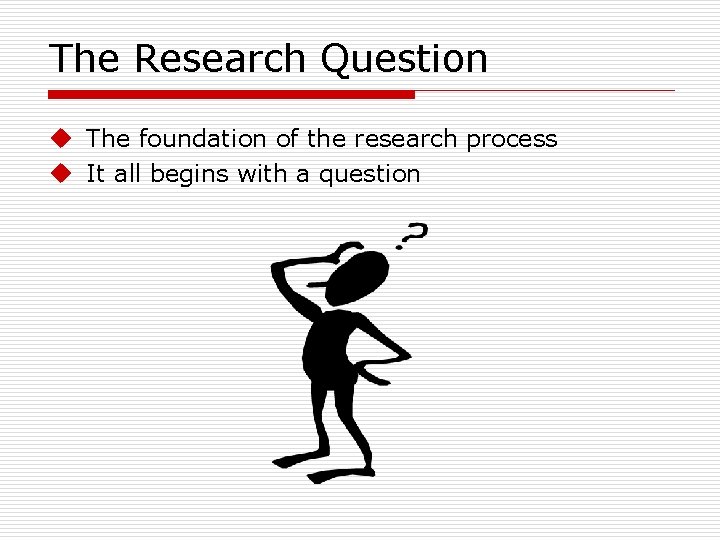 The Research Question

◆ The foundation of the research process
◆ It all begins with a question

?